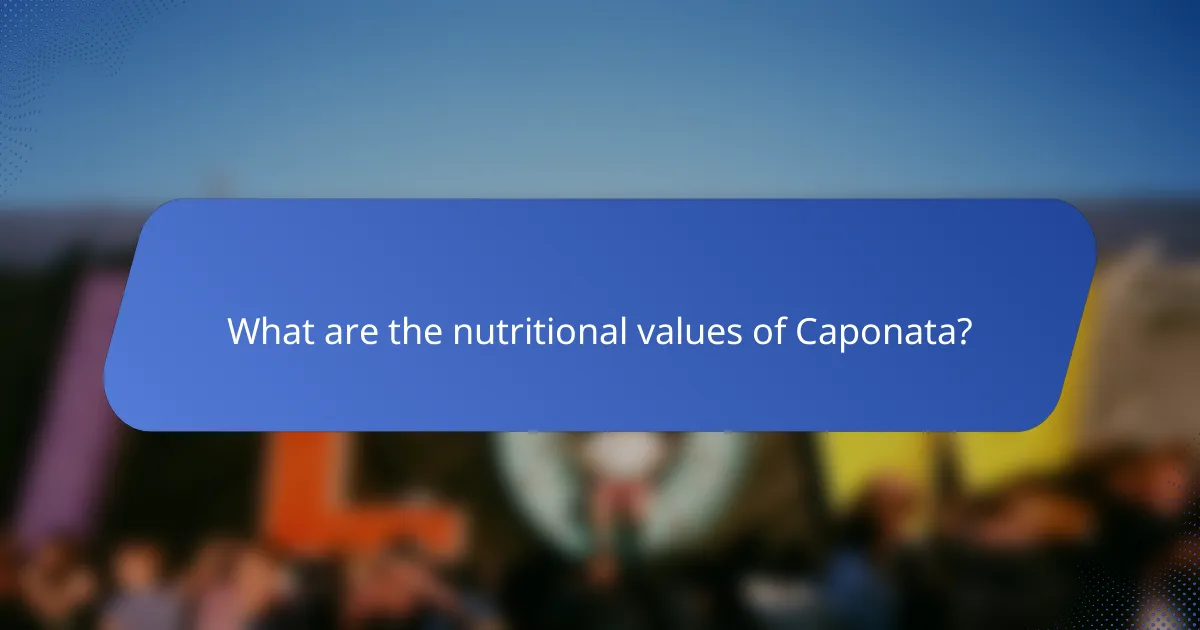 What are the nutritional values of Caponata?